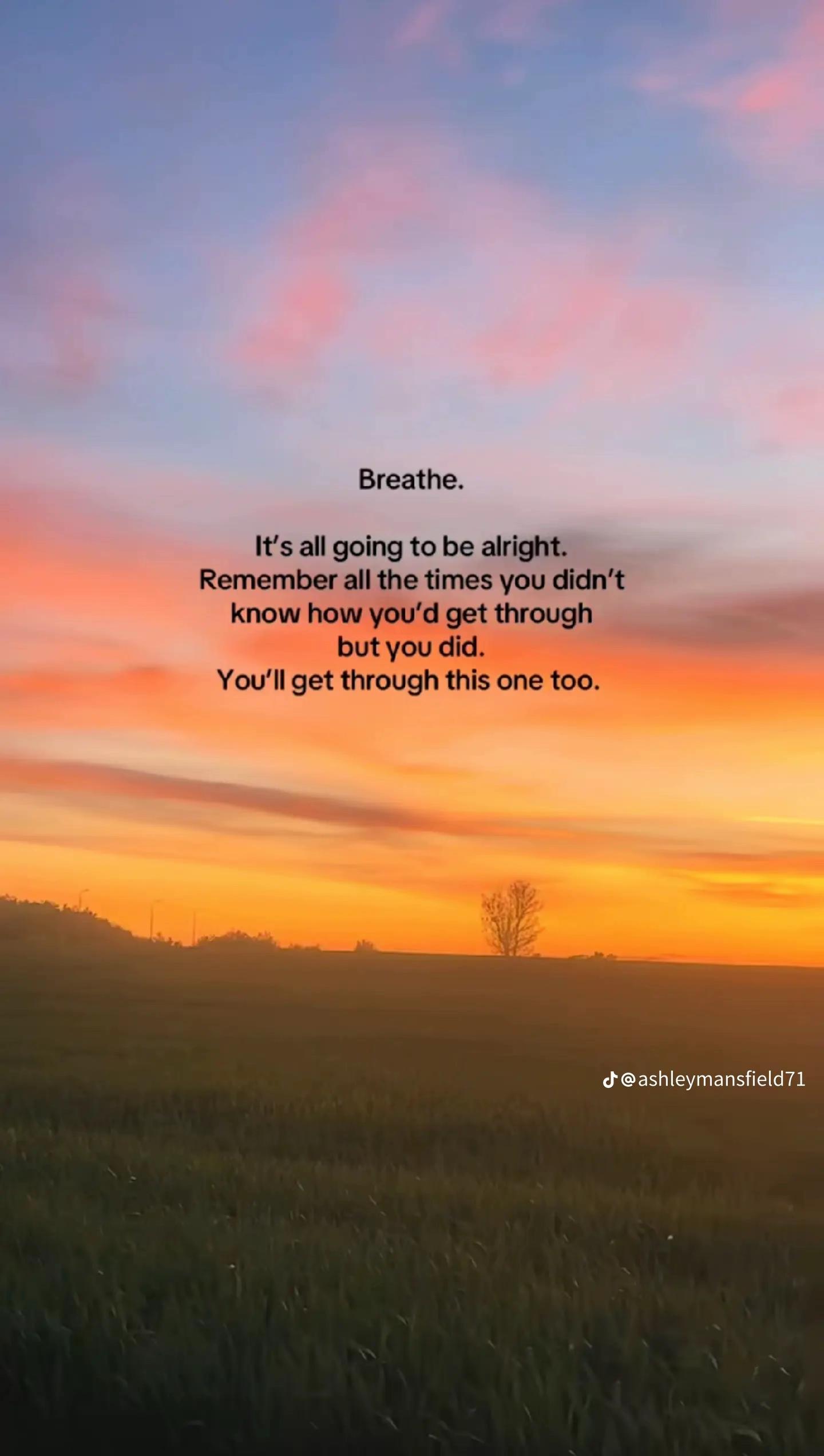 Breathe.

It's all going to be alright.
Remember all the times you didn't know how you'd get through but you did.
You'll get through this one too.

@ashleymansfield71